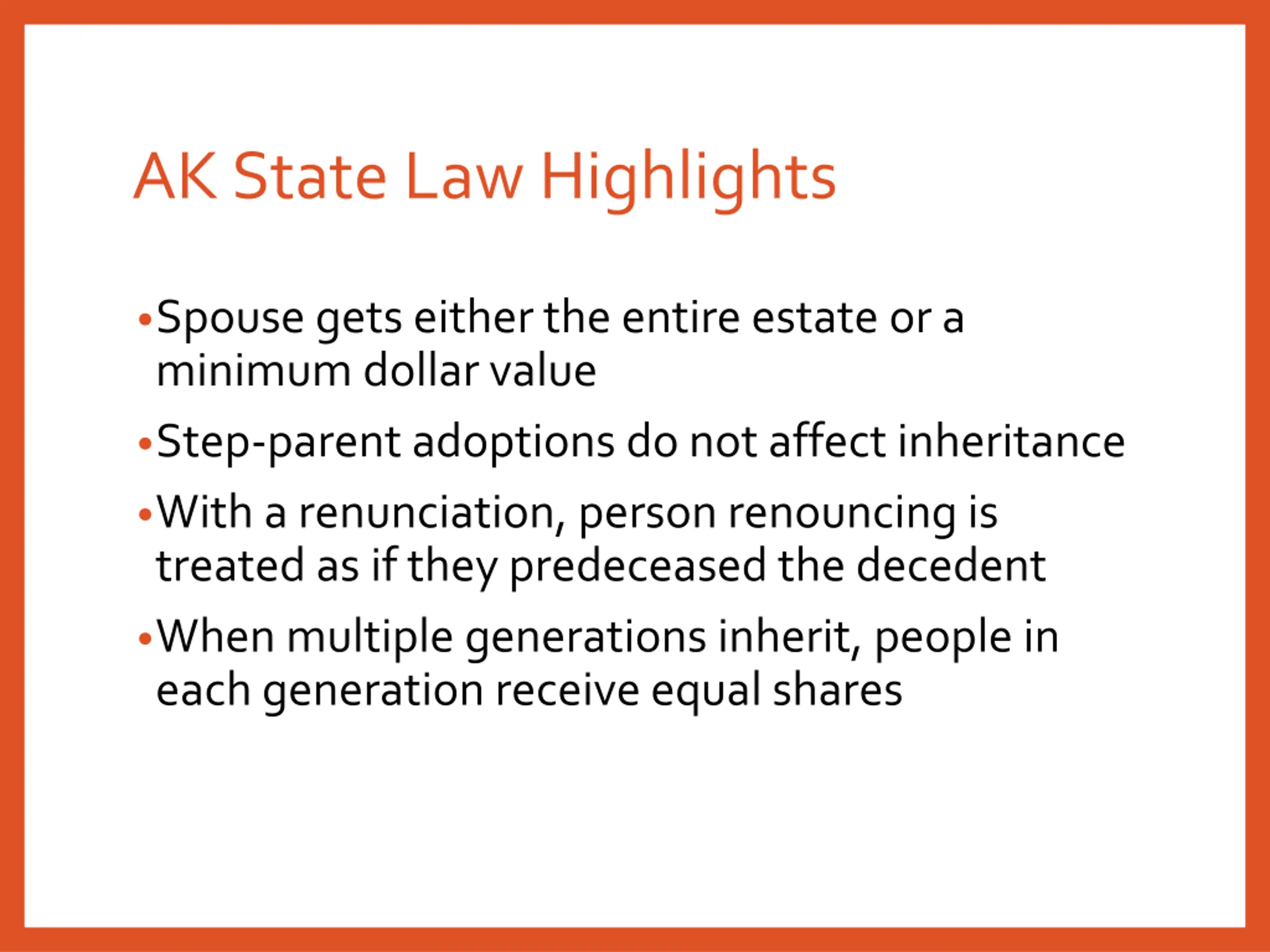 AK State Law Highlights

• Spouse gets either the entire estate or a minimum dollar value

• Step-parent adoptions do not affect inheritance

• With a renunciation, person renouncing is treated as if they predeceased the decedent

• When multiple generations inherit, people in each generation receive equal shares